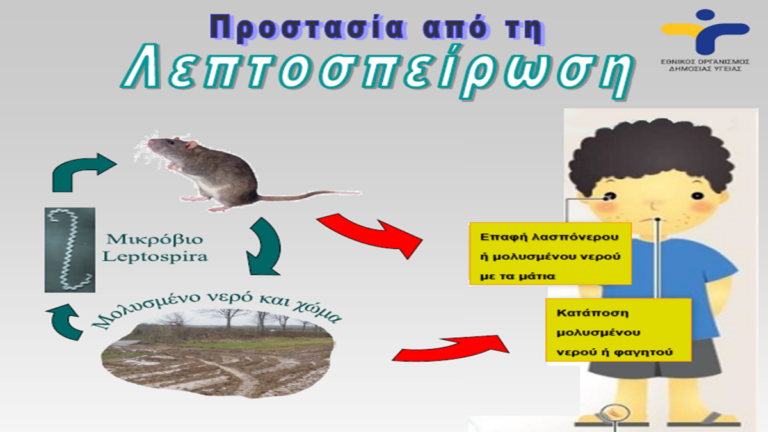 Προστασία από τη
Λεπτοσπείρωση

ΕΘΝΙΚΟΣ ΟΡΓΑΝΙΣΜΟΣ ΔΗΜΟΣΙΑΣ ΥΓΕΙΑΣ

Μικρόβιο Leptospira

Μολυσμένο νερό και χώμα

Επαφή λασπόνερου ή μολυσμένου νερού με τα μάτια

Κατάποση μολυσμένου νερού ή φαγητού